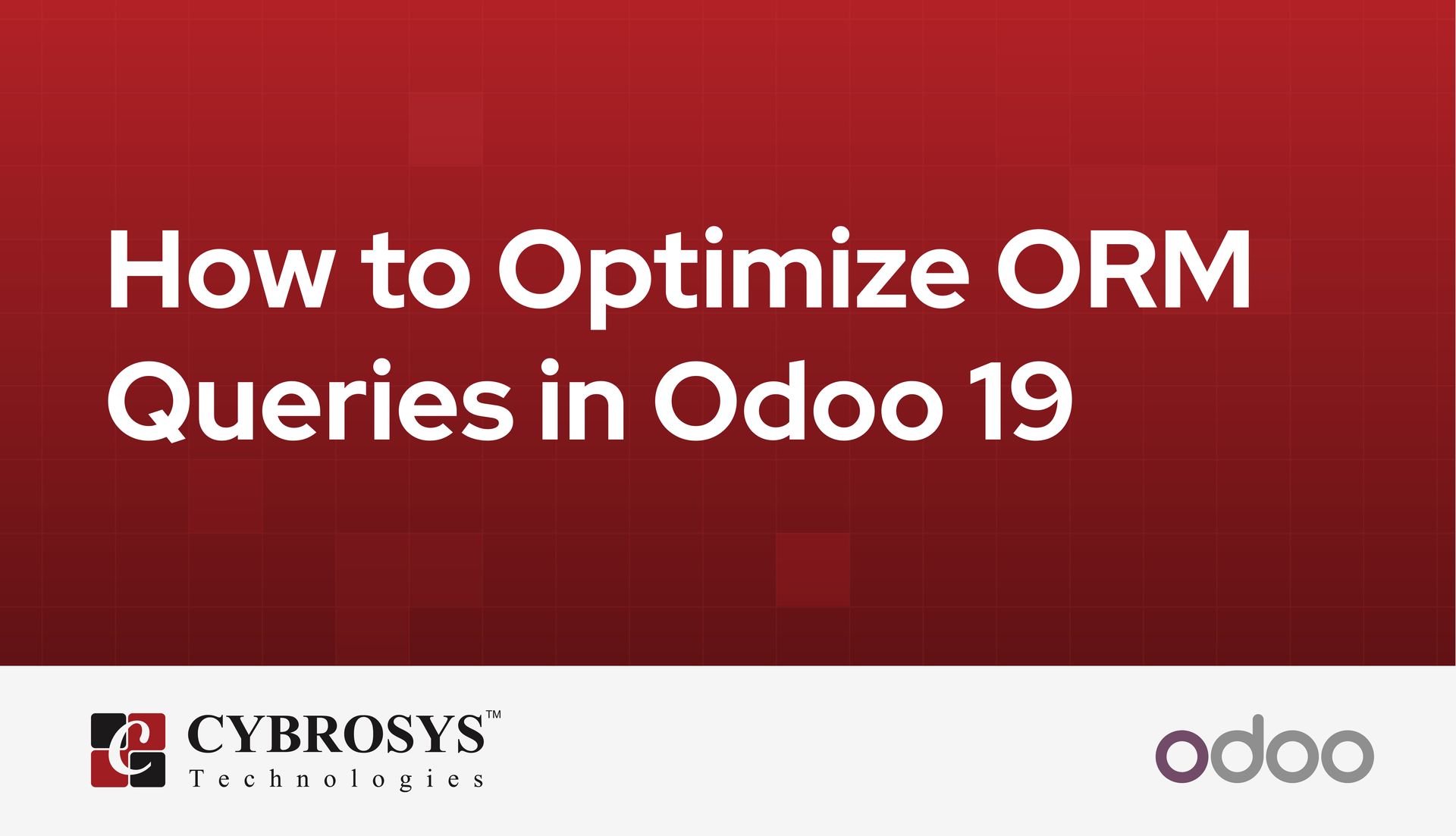 How to Optimize ORM Queries in Odoo 19

CYBROSYS™
Technologies

odoo